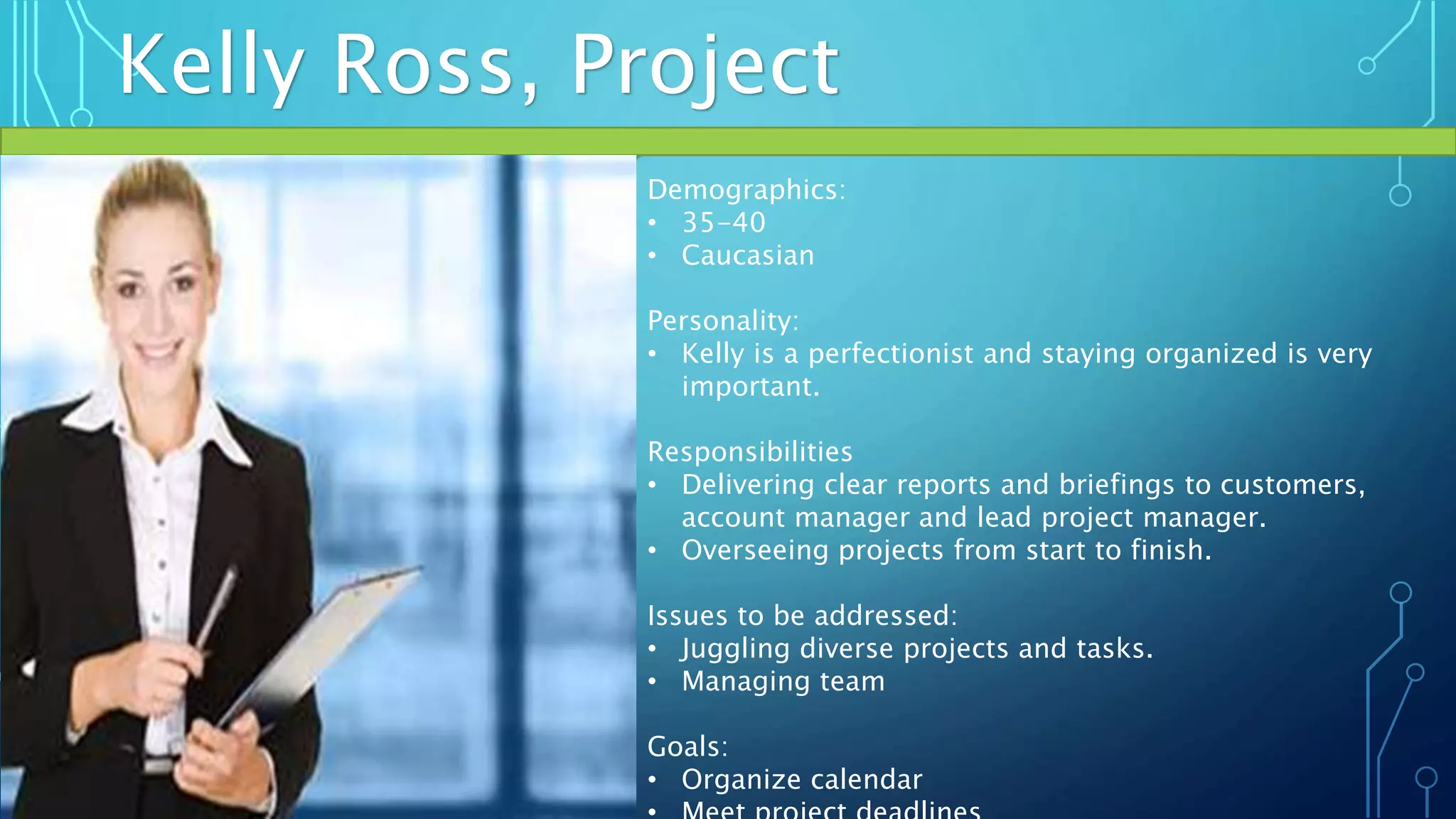 Kelly Ross, Project

Demographics:
• 35-40
• Caucasian

Personality:
• Kelly is a perfectionist and staying organized is very important.

Responsibilities
• Delivering clear reports and briefings to customers, account manager and lead project manager.
• Overseeing projects from start to finish.

Issues to be addressed:
• Juggling diverse projects and tasks.
• Managing team

Goals:
• Organize calendar
• Meet project deadlines